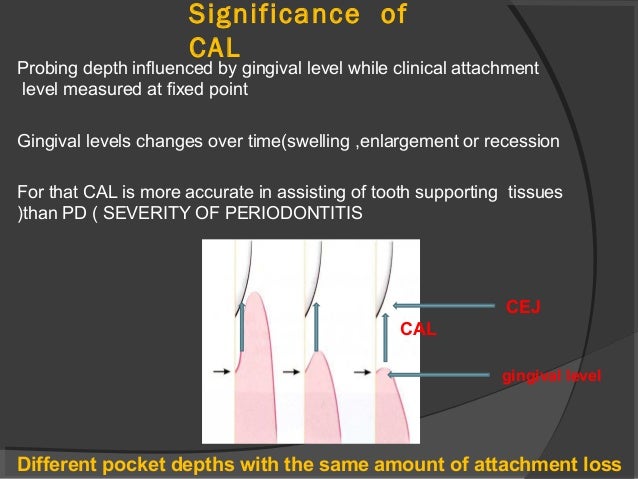 Significance of CAL

Probing depth influenced by gingival level while clinical attachment level measured at fixed point

Gingival levels changes over time(swelling ,enlargement or recession

For that CAL is more accurate in assisting of tooth supporting tissues )than PD ( SEVERITY OF PERIODONTITIS

CEJ

CAL

gingival level

Different pocket depths with the same amount of attachment loss